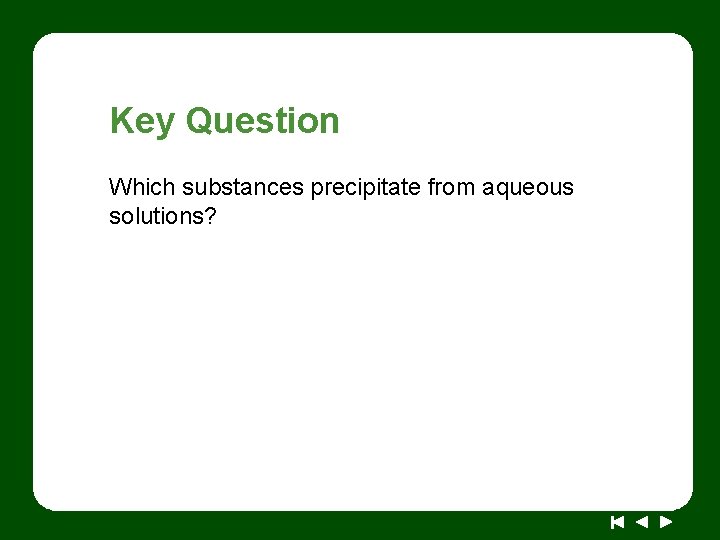 Key Question

Which substances precipitate from aqueous solutions?